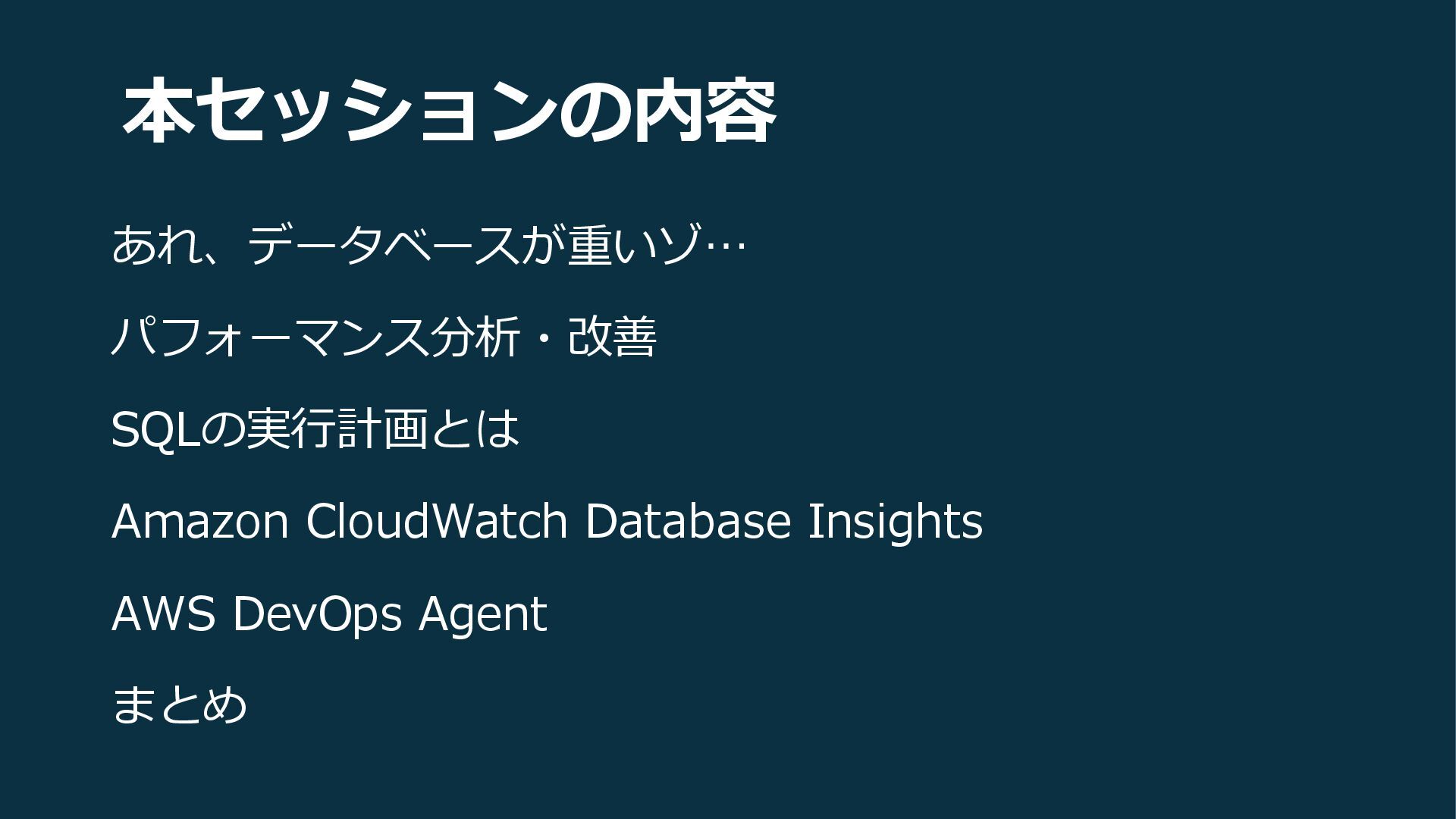 本セッションの内容

あれ、データベースが重いゾ…

パフォーマンス分析・改善

SQLの実行計画とは

Amazon CloudWatch Database Insights

AWS DevOps Agent

まとめ